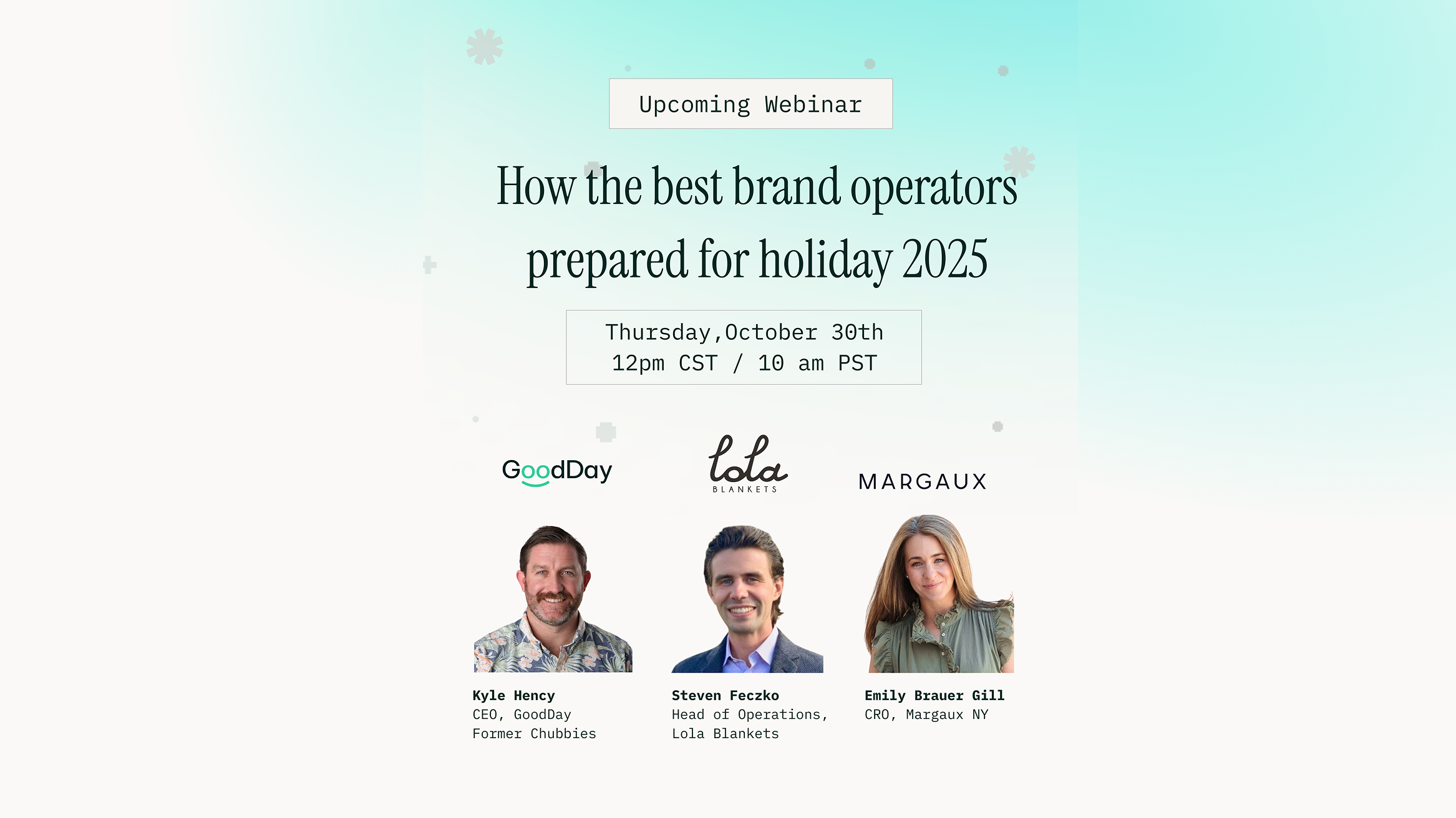 Upcoming Webinar

How the best brand operators prepared for holiday 2025

Thursday,October 30th
12pm CST / 10 am PST

GoodDay

lola
BLANKETS

MARGAUX

Kyle Hency
CEO, GoodDay
Former Chubbies

Steven Feczko
Head of Operations,
Lola Blankets

Emily Brauer Gill
CRO, Margaux NY